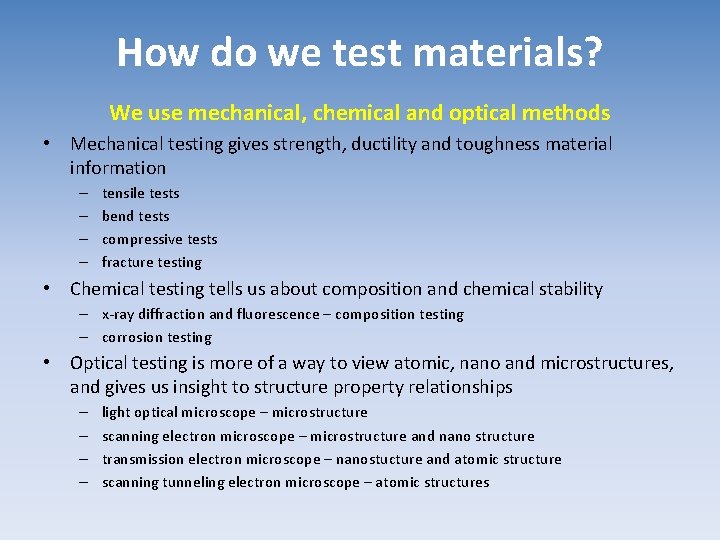 How do we test materials?

We use mechanical, chemical and optical methods

• Mechanical testing gives strength, ductility and toughness material information
– tensile tests
– bend tests
– compressive tests
– fracture testing

• Chemical testing tells us about composition and chemical stability
– x-ray diffraction and fluorescence – composition testing
– corrosion testing

• Optical testing is more of a way to view atomic, nano and microstructures, and gives us insight to structure property relationships
– light optical microscope – microstructure
– scanning electron microscope – microstructure and nano structure
– transmission electron microscope – nanostucture and atomic structure
– scanning tunneling electron microscope – atomic structures